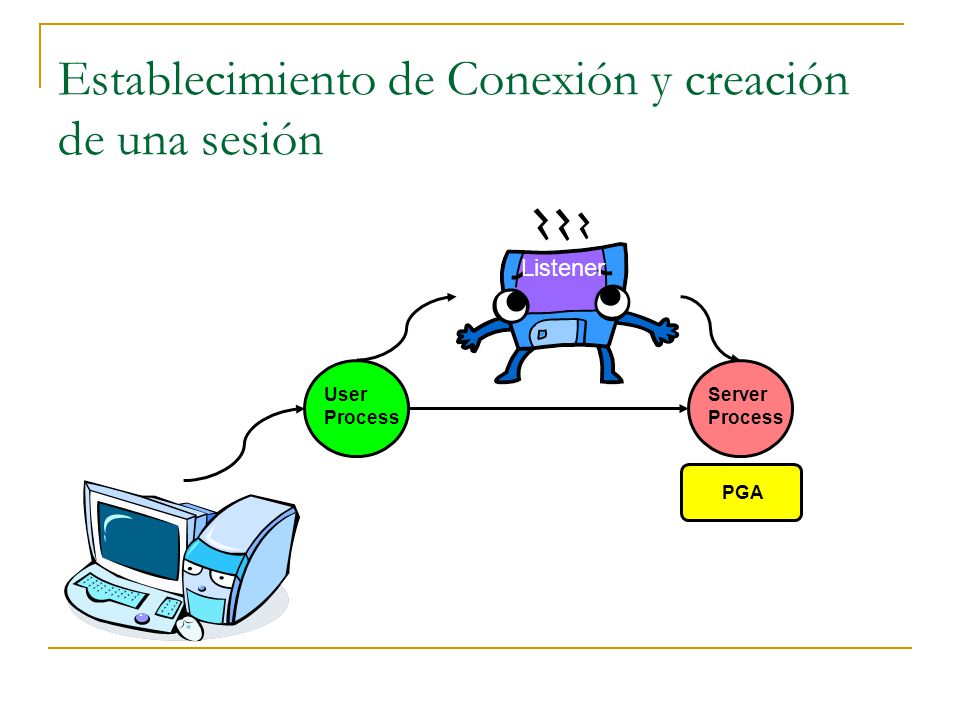 Establecimiento de Conexión y creación de una sesión

Listener

User Process

Server Process

PGA